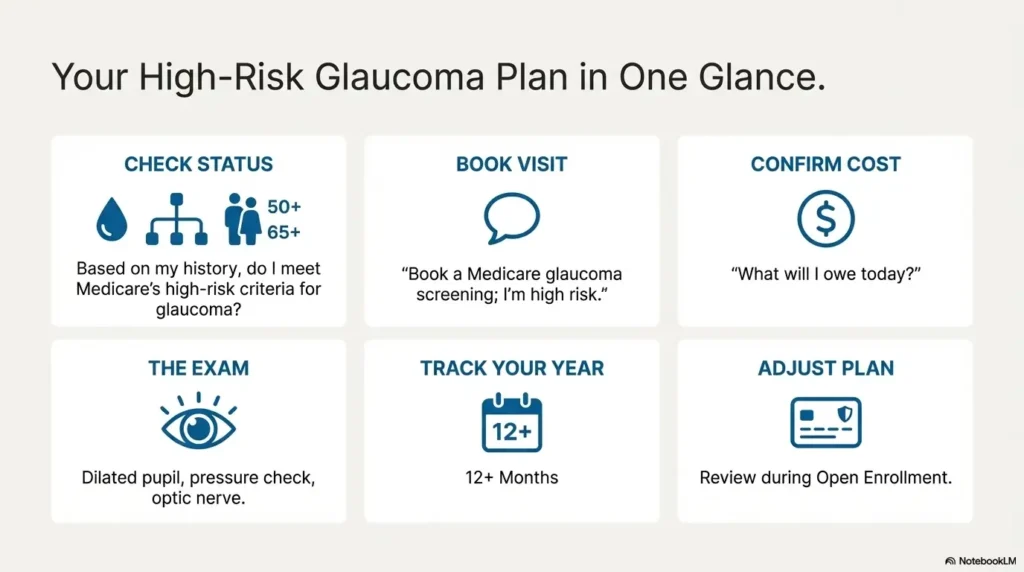 Your High-Risk Glaucoma Plan in One Glance.

CHECK STATUS

50+
65+

Based on my history, do I meet Medicare's high-risk criteria for glaucoma?

BOOK VISIT

"Book a Medicare glaucoma screening; I'm high risk."

CONFIRM COST

$

"What will I owe today?"

THE EXAM

Dilated pupil, pressure check, optic nerve.

TRACK YOUR YEAR

12+

12+ Months

ADJUST PLAN

Review during Open Enrollment.

NotebookLM